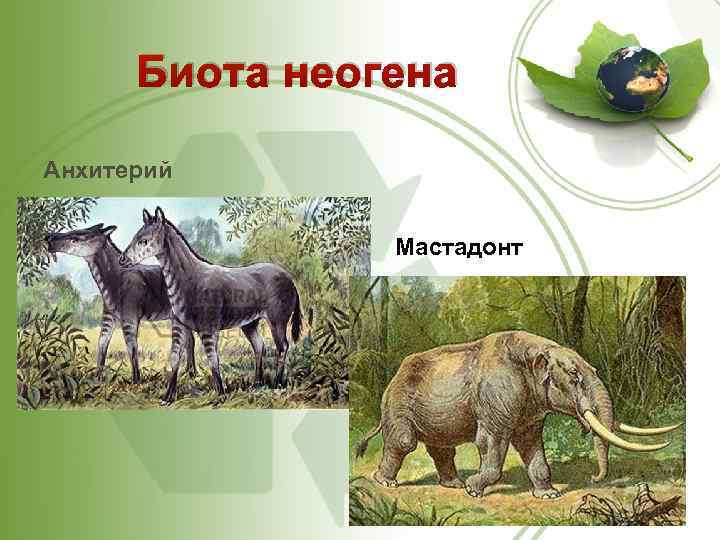 Биота неогена

Анхитерий

Мастадонт